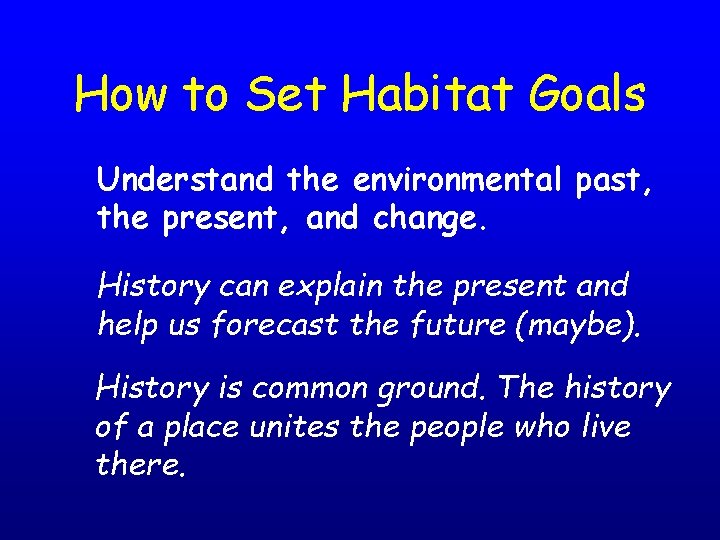 How to Set Habitat Goals

Understand the environmental past, the present, and change.

History can explain the present and help us forecast the future (maybe).

History is common ground. The history of a place unites the people who live there.